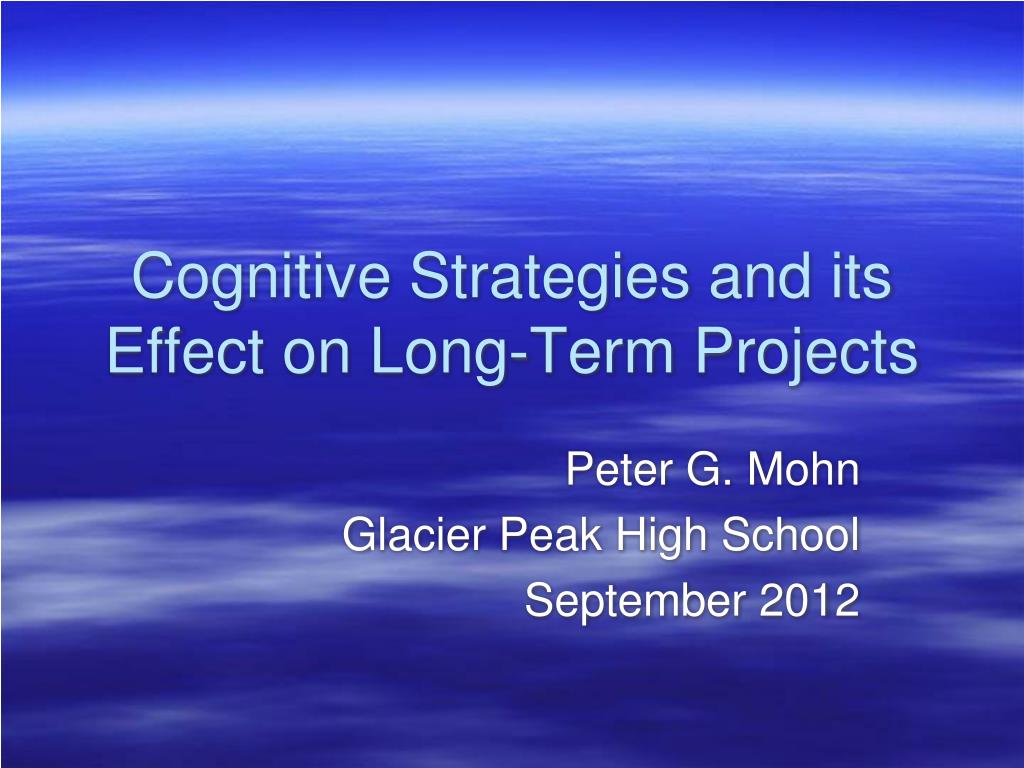 Cognitive Strategies and its Effect on Long-Term Projects

Peter G. Mohn
Glacier Peak High School
September 2012